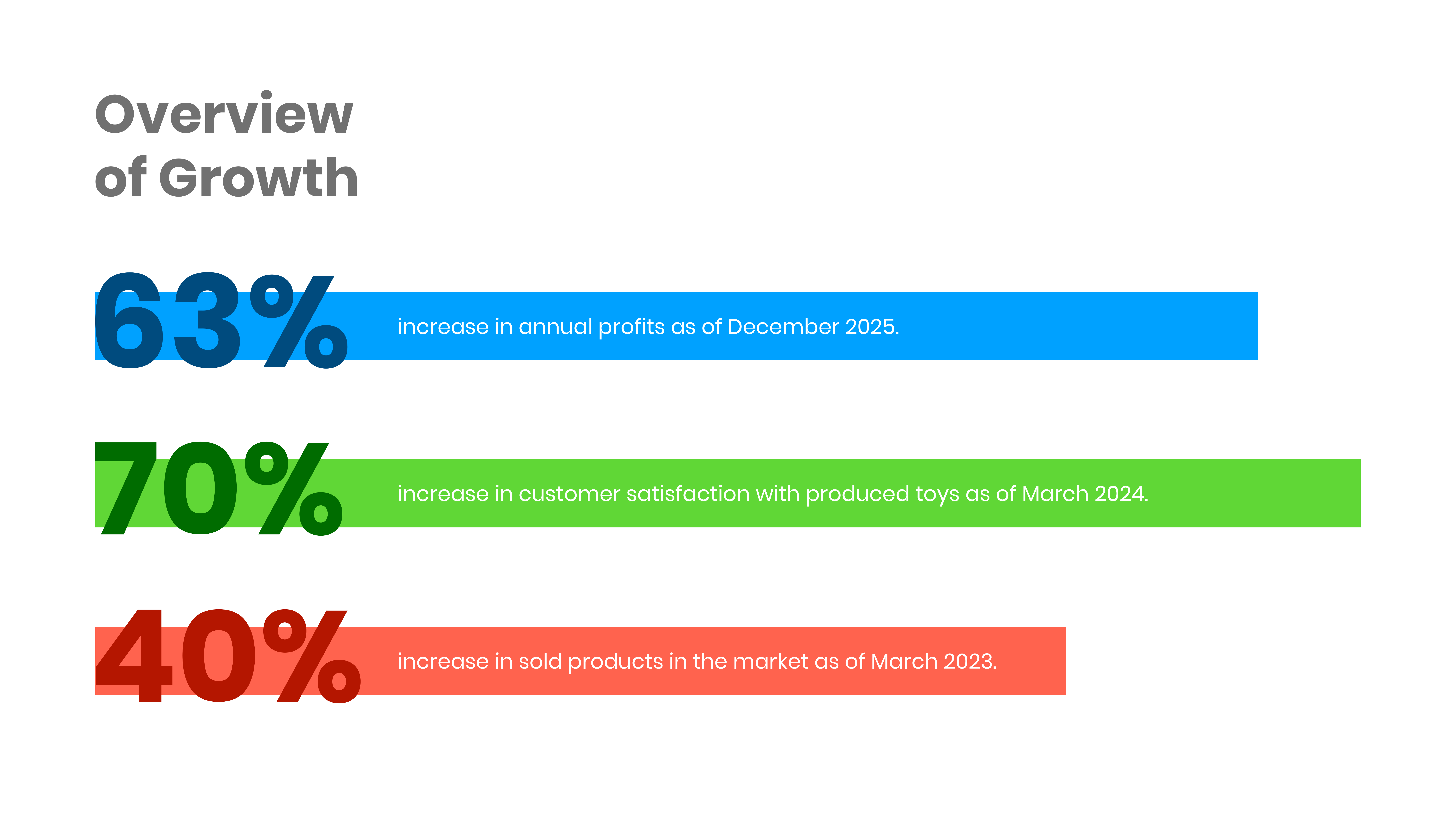 Overview of Growth

63%
increase in annual profits as of December 2025.

70%
increase in customer satisfaction with produced toys as of March 2024.

40%
increase in sold products in the market as of March 2023.